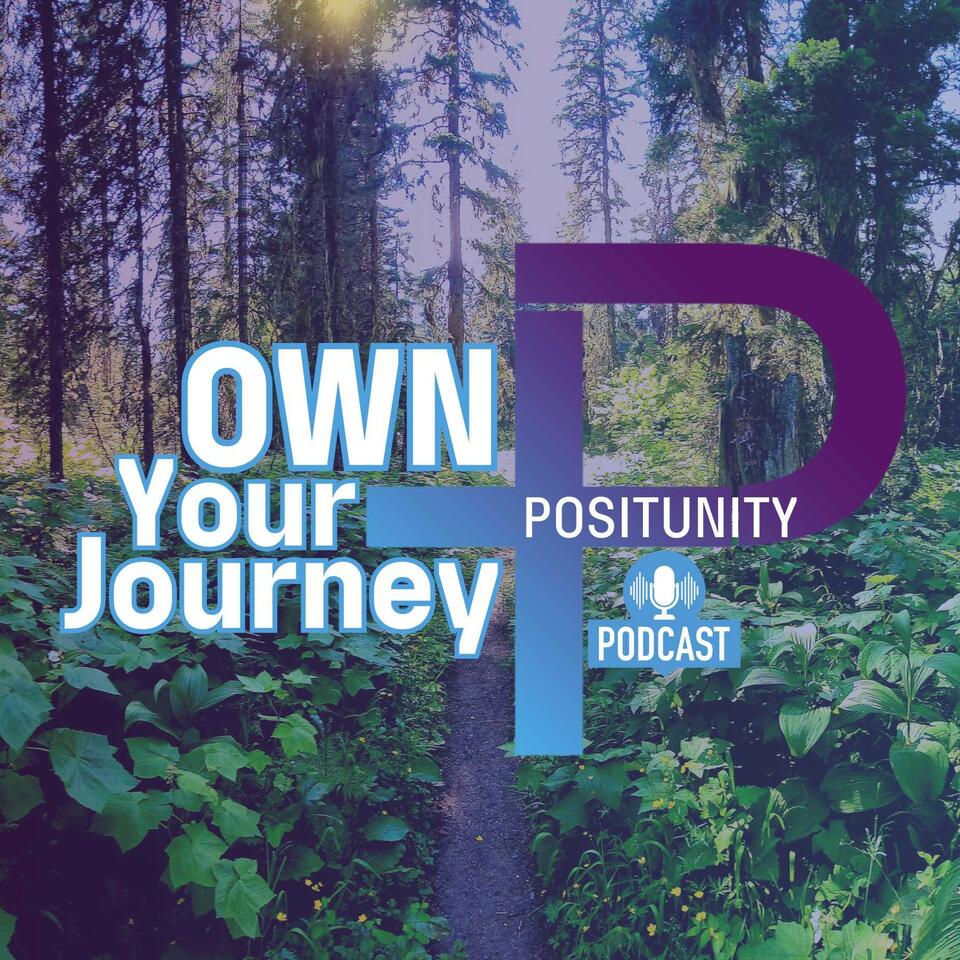 OWN
Your
Journey

POSITUNITY

PODCAST